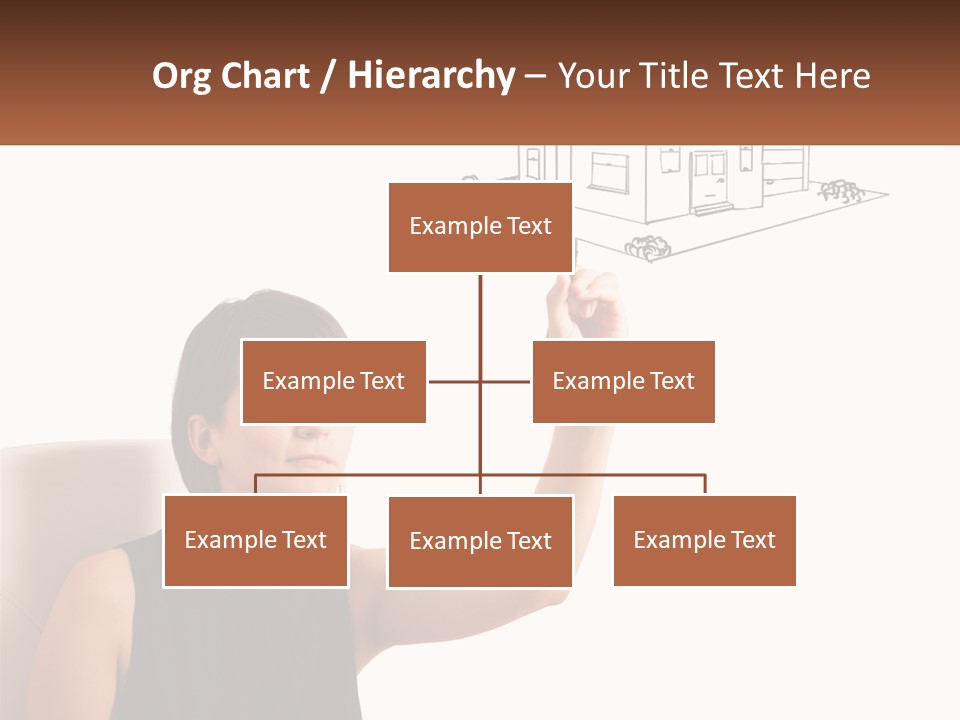 Org Chart / Hierarchy – Your Title Text Here

Example Text

Example Text

Example Text

Example Text

Example Text

Example Text